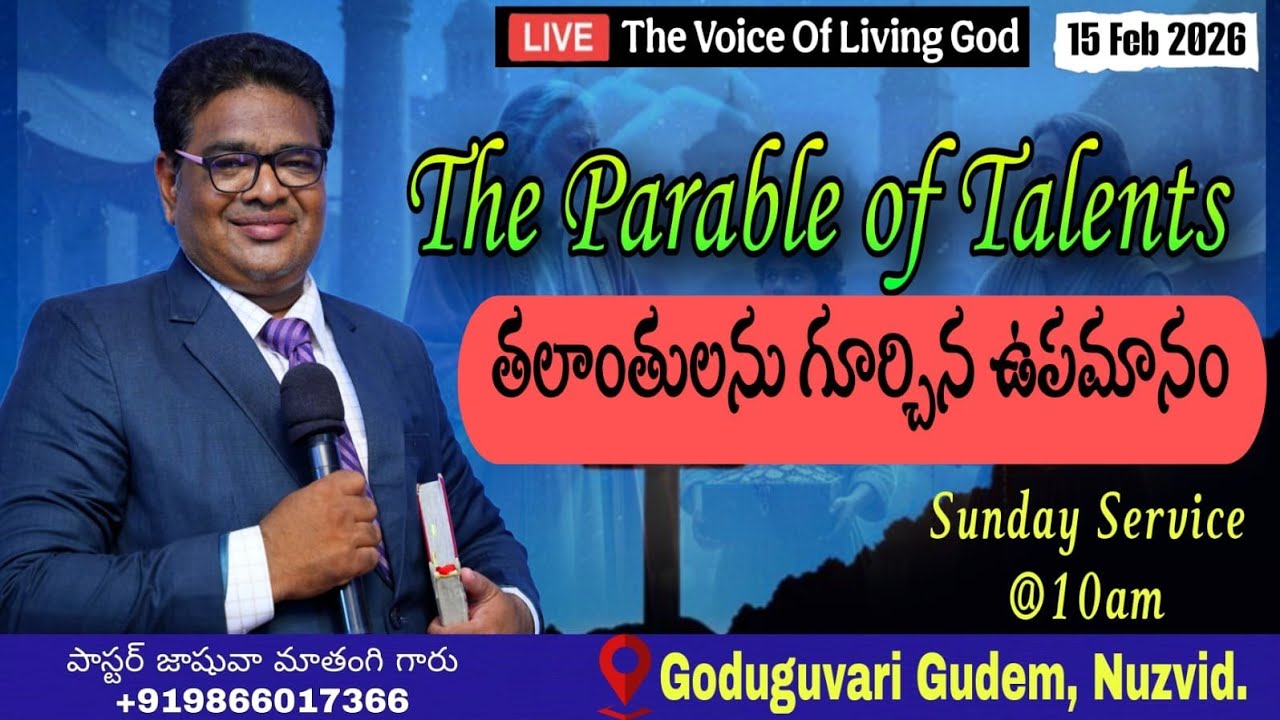 LIVE The Voice Of Living God

15 Feb 2026

The Parable of Talents

తలాంతులను గూర్చిన ఉపమానం

Sunday Service @10am

పాస్టర్ జాషువా మాతంగి గారు
+919866017366

Goduguvari Gudem, Nuzvid.